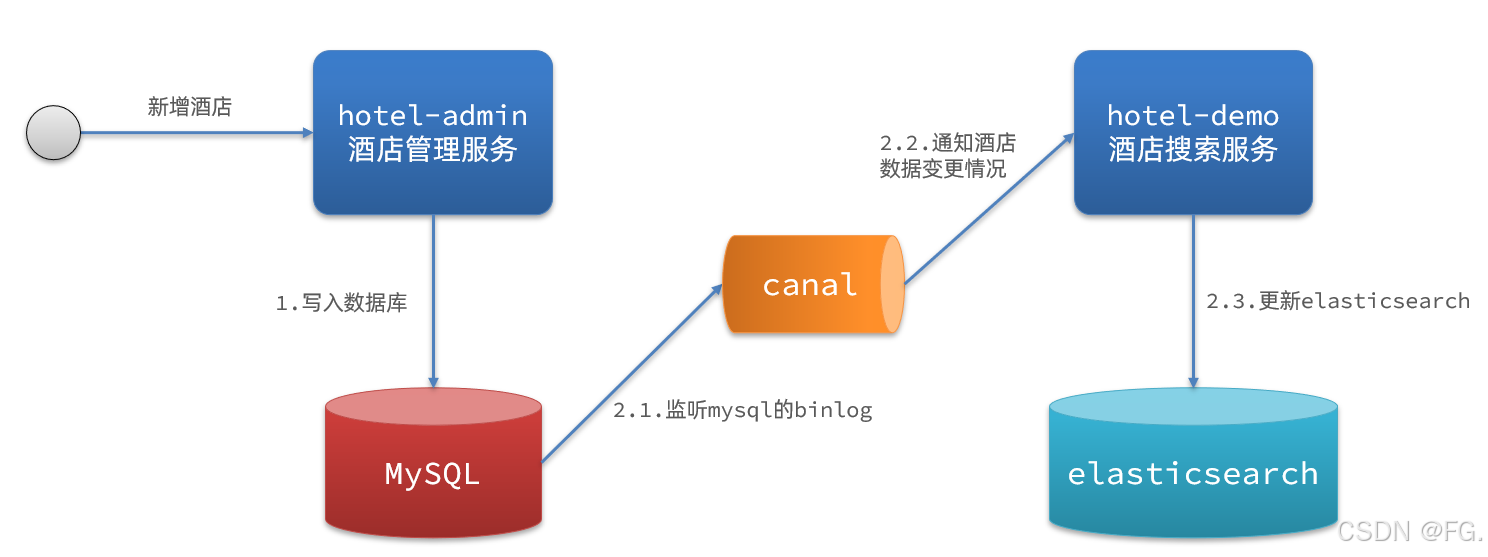 新增酒店

hotel-admin
酒店管理服务

1.写入数据库

MySQL

2.1.监听mysql的binlog

canal

2.2.通知酒店数据变更情况

hotel-demo
酒店搜索服务

2.3.更新elasticsearch

elasticsearch

CSDN @FG.